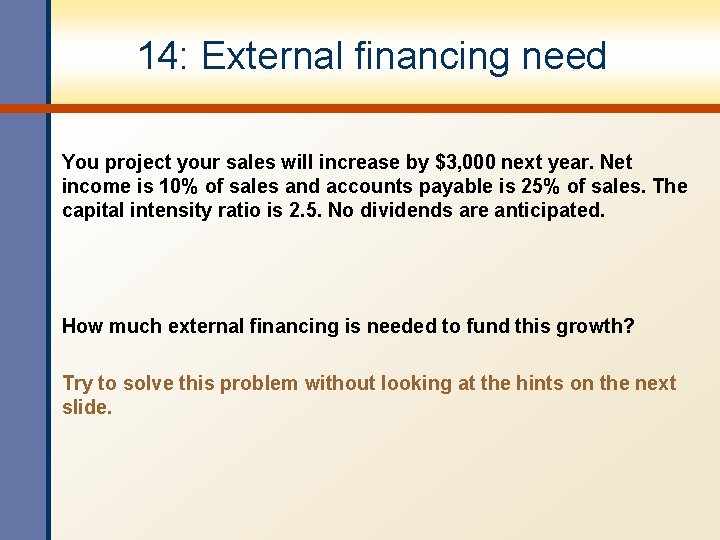 14: External financing need

You project your sales will increase by \$3,000 next year. Net income is 10% of sales and accounts payable is 25% of sales. The capital intensity ratio is 2.5. No dividends are anticipated.

How much external financing is needed to fund this growth?

Try to solve this problem without looking at the hints on the next slide.